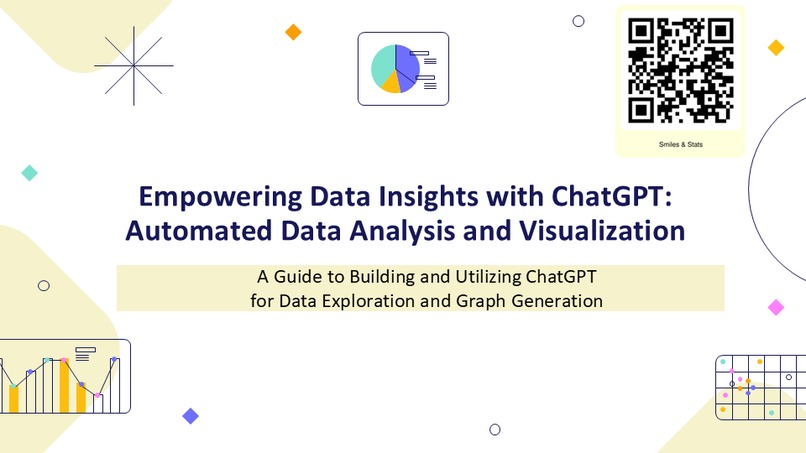 Smiles & Stats

Empowering Data Insights with ChatGPT: Automated Data Analysis and Visualization

A Guide to Building and Utilizing ChatGPT for Data Exploration and Graph Generation